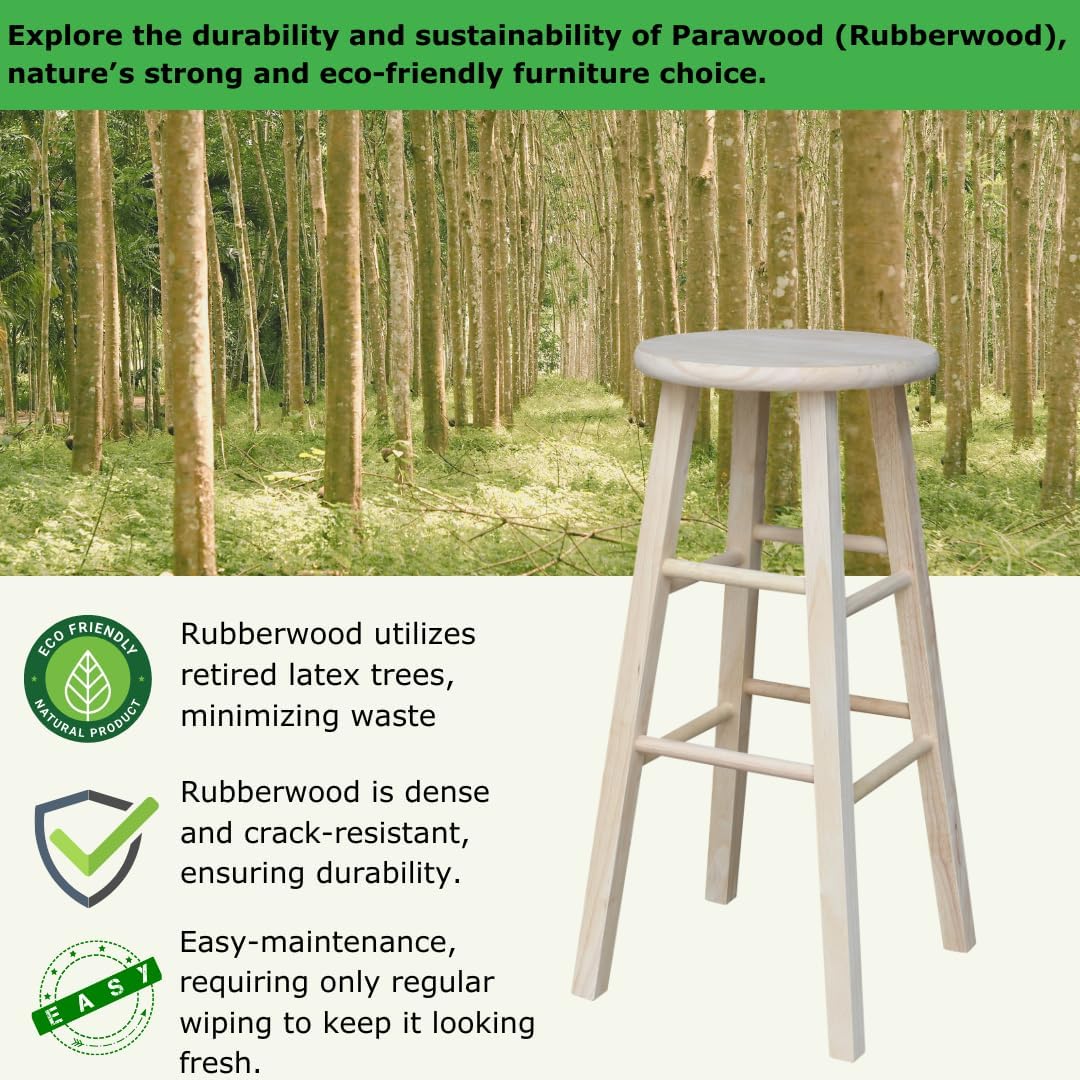 Explore the durability and sustainability of Parawood (Rubberwood), nature's strong and eco-friendly furniture choice.

ECO FRIENDLY
NATURAL PRODUCT

Rubberwood utilizes retired latex trees, minimizing waste

Rubberwood is dense and crack-resistant, ensuring durability.

EASY

Easy-maintenance, requiring only regular wiping to keep it looking fresh.